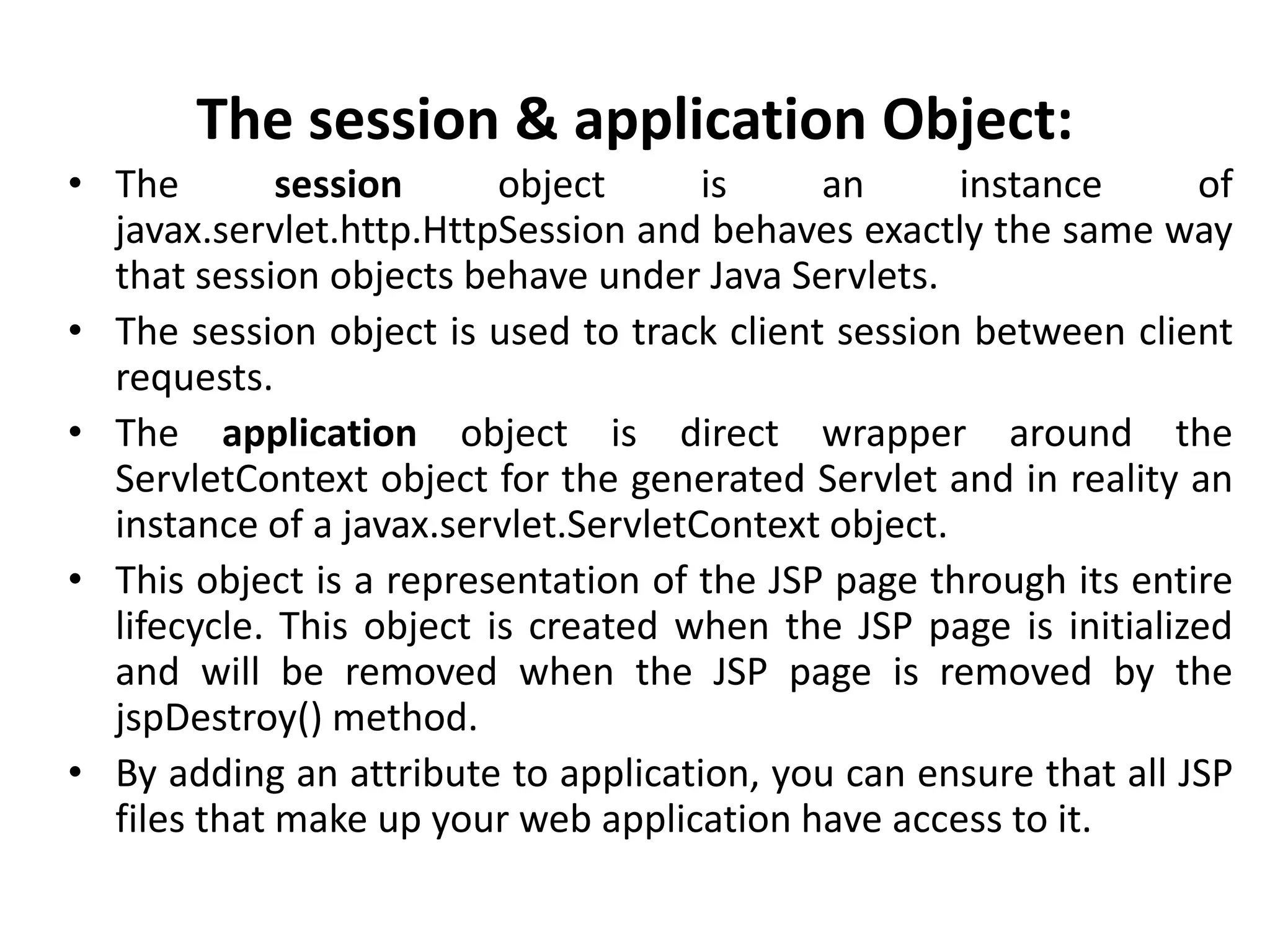 The session & application Object:

• The session object is an instance of javax.servlet.http.HttpSession and behaves exactly the same way that session objects behave under Java Servlets.
• The session object is used to track client session between client requests.
• The application object is direct wrapper around the ServletContext object for the generated Servlet and in reality an instance of a javax.servlet.ServletContext object.
• This object is a representation of the JSP page through its entire lifecycle. This object is created when the JSP page is initialized and will be removed when the JSP page is removed by the jspDestroy() method.
• By adding an attribute to application, you can ensure that all JSP files that make up your web application have access to it.